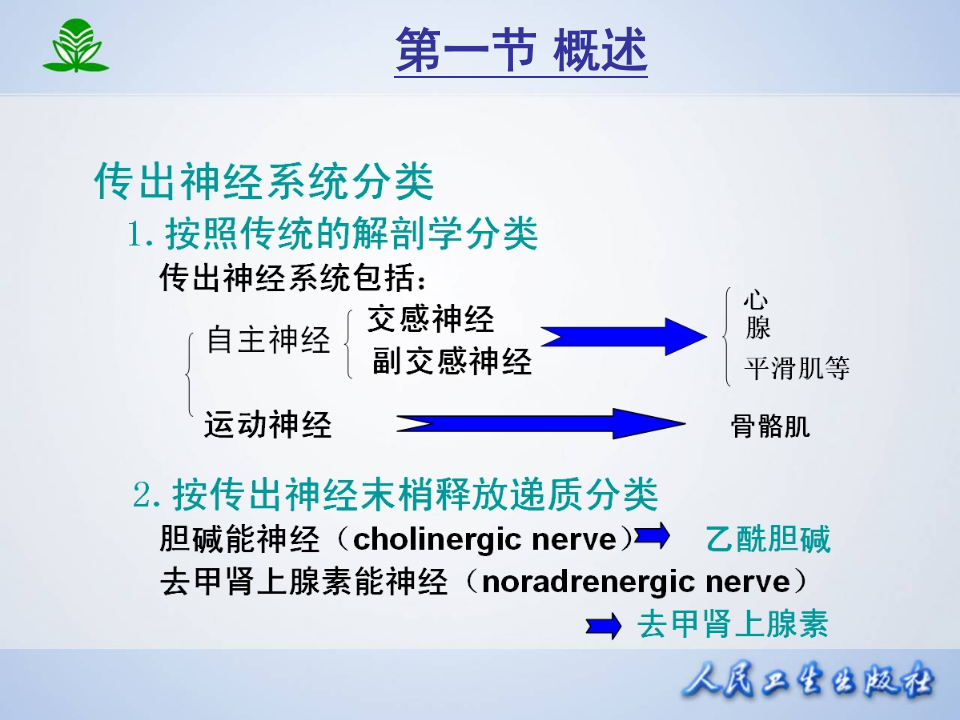 第一节 概述

传出神经系统分类

1. 按照传统的解剖学分类

传出神经系统包括：

自主神经 交感神经 副交感神经 心 腺 平滑肌等

运动神经 骨骼肌

2. 按传出神经末梢释放递质分类

胆碱能神经（cholinergic nerve） 乙酰胆碱

去甲肾上腺素能神经（noradrenergic nerve）

去甲肾上腺素

人民卫生出版社